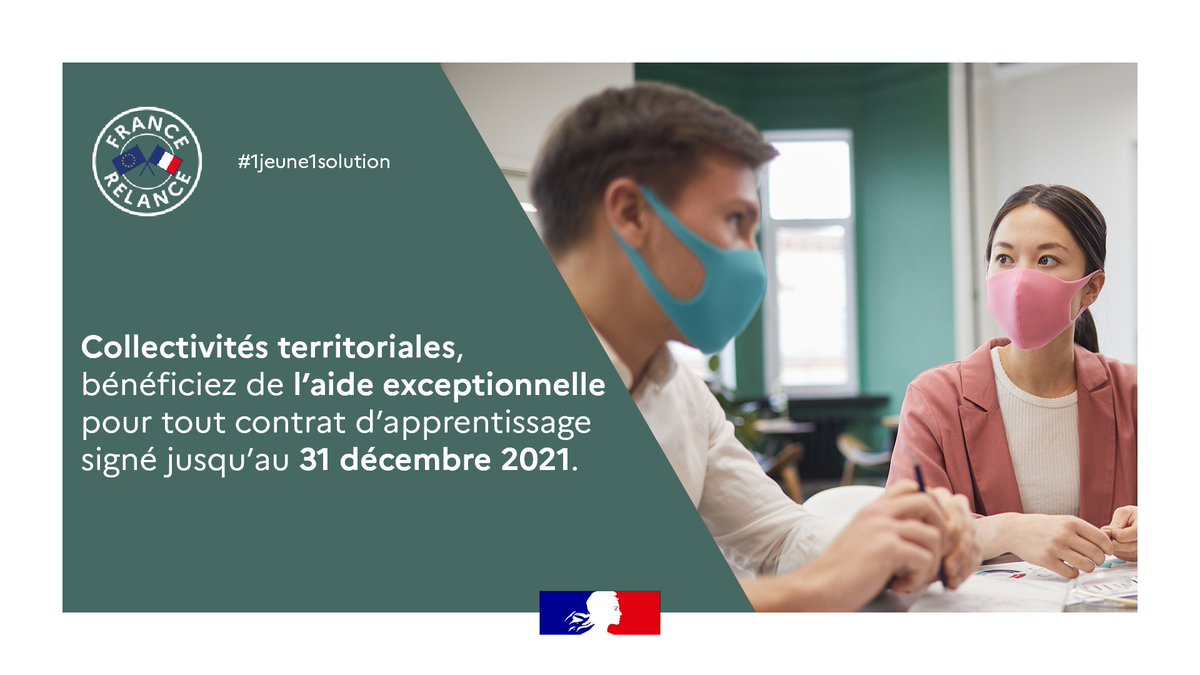 FRANCE RELANCE

#1jeune1solution

Collectivités territoriales, bénéficiez de l'aide exceptionnelle pour tout contrat d'apprentissage signé jusqu'au 31 décembre 2021.